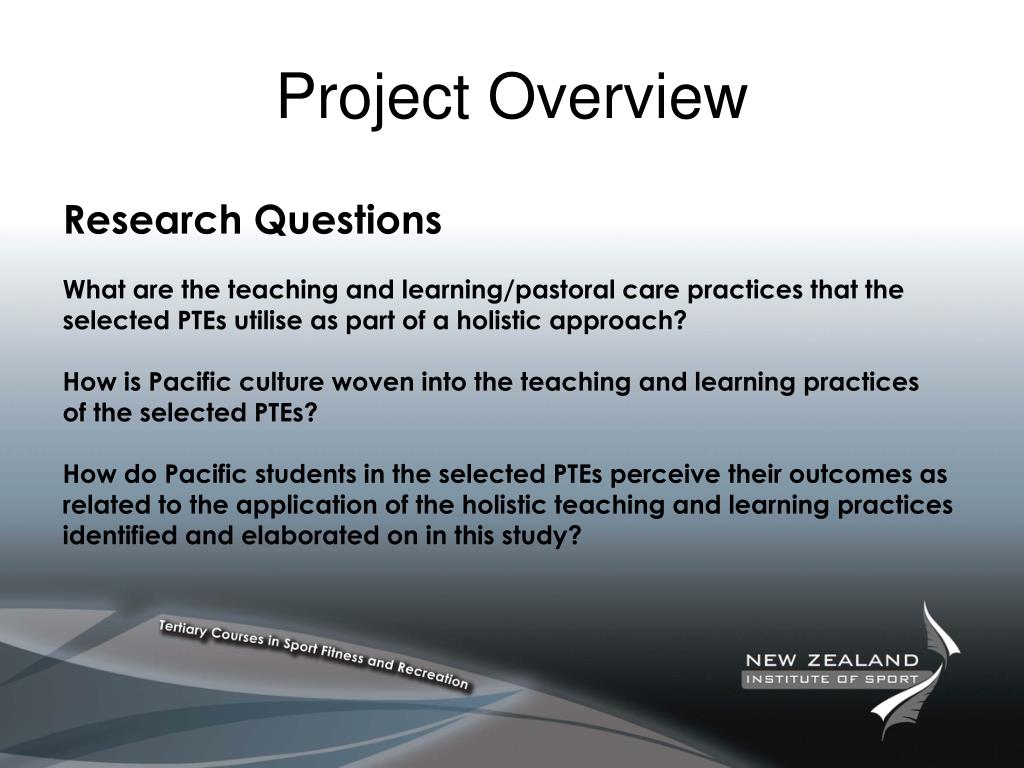 Project Overview

Research Questions

What are the teaching and learning/pastoral care practices that the selected PTEs utilise as part of a holistic approach?

How is Pacific culture woven into the teaching and learning practices of the selected PTEs?

How do Pacific students in the selected PTEs perceive their outcomes as related to the application of the holistic teaching and learning practices identified and elaborated on in this study?

Tertiary Courses in Sport Fitness and Recreation

NEW ZEALAND
INSTITUTE OF SPORT